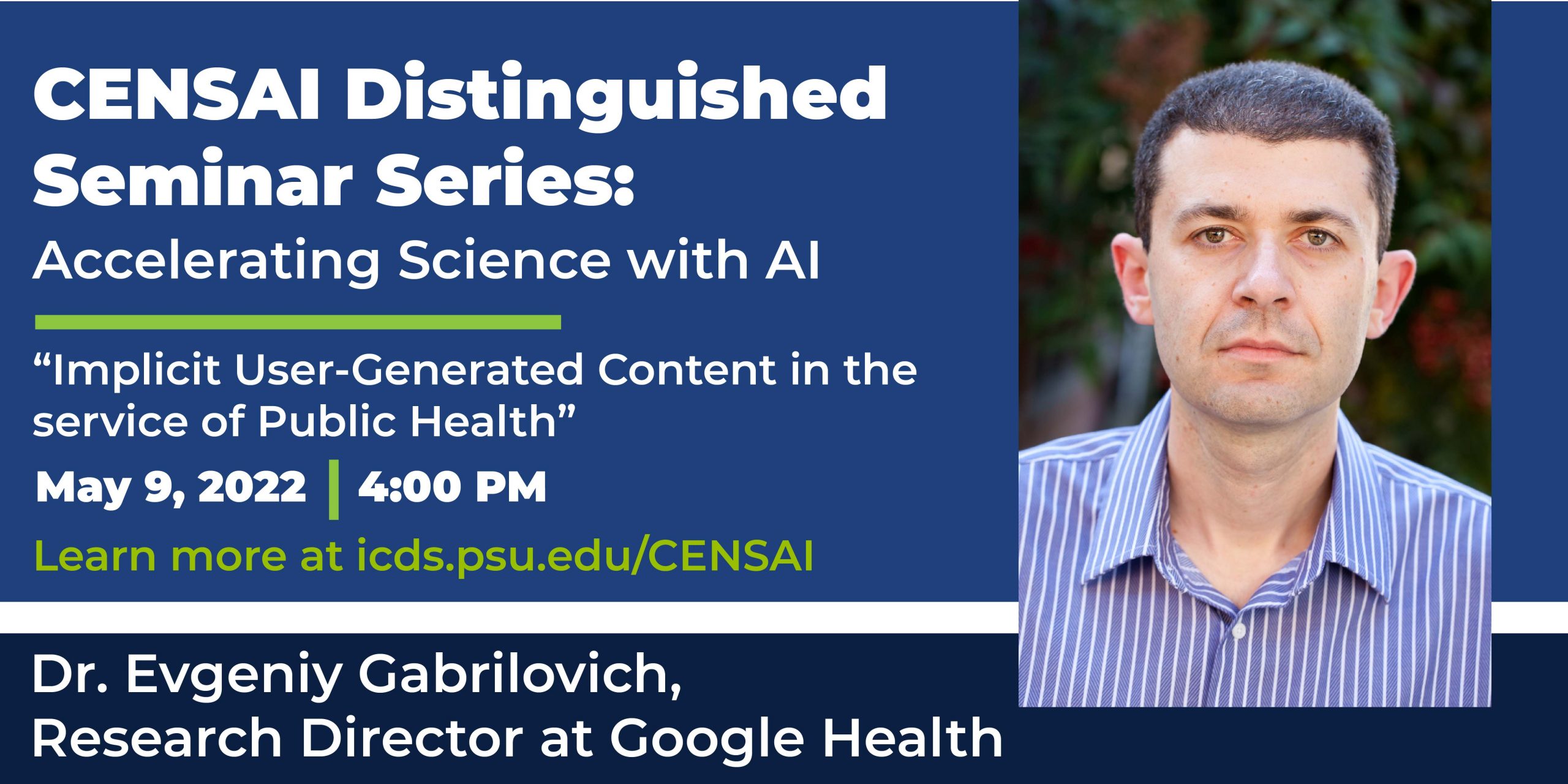 CENSAI Distinguished Seminar Series:
Accelerating Science with AI

“Implicit User-Generated Content in the service of Public Health”

May 9, 2022 | 4:00 PM

Learn more at icds.psu.edu/CENSAI

Dr. Evgeniy Gabrilovich,
Research Director at Google Health